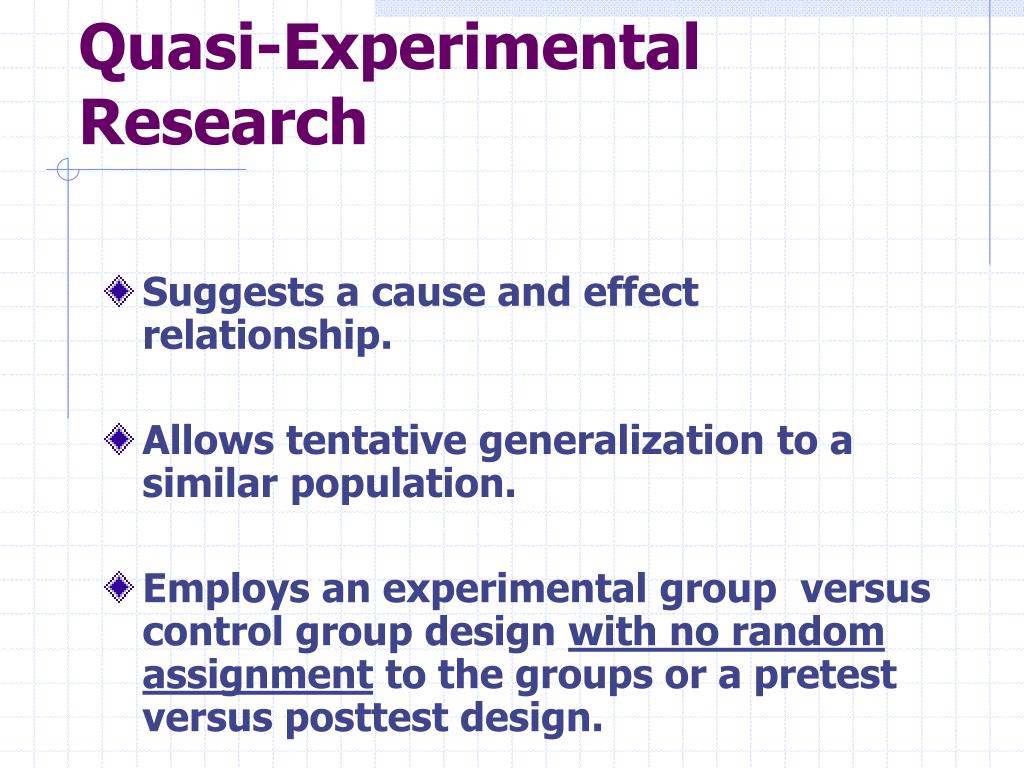 Quasi-Experimental Research

Suggests a cause and effect relationship.

Allows tentative generalization to a similar population.

Employs an experimental group versus control group design with no random assignment to the groups or a pretest versus posttest design.